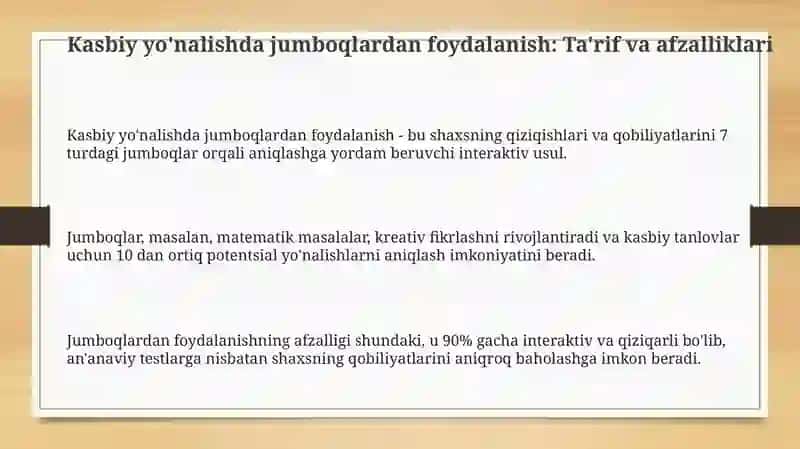 Kasbiy yo'nalishda jumboqlardan foydalanish: Ta'rif va afzalliklari

Kasbiy yo'nalishda jumboqlardan foydalanish - bu shaxsning qiziqishlari va qobiliyatlarini 7 turdagi jumboqlar orqali aniqlashga yordam beruvchi interaktiv usul.

Jumboqlar, masalan, matematik masalalar, kreativ fikrlashni rivojlantiradi va kasbiy tanlovlar uchun 10 dan ortiq potentsial yo'nalishlarni aniqlash imkoniyatini beradi.

Jumboqlardan foydalanishning afzalligi shundaki, u 90% gacha interaktiv va qiziqarli bo'lib, an'anaviy testlarga nisbatan shaxsning qobiliyatlarini aniqroq baholashga imkon beradi.